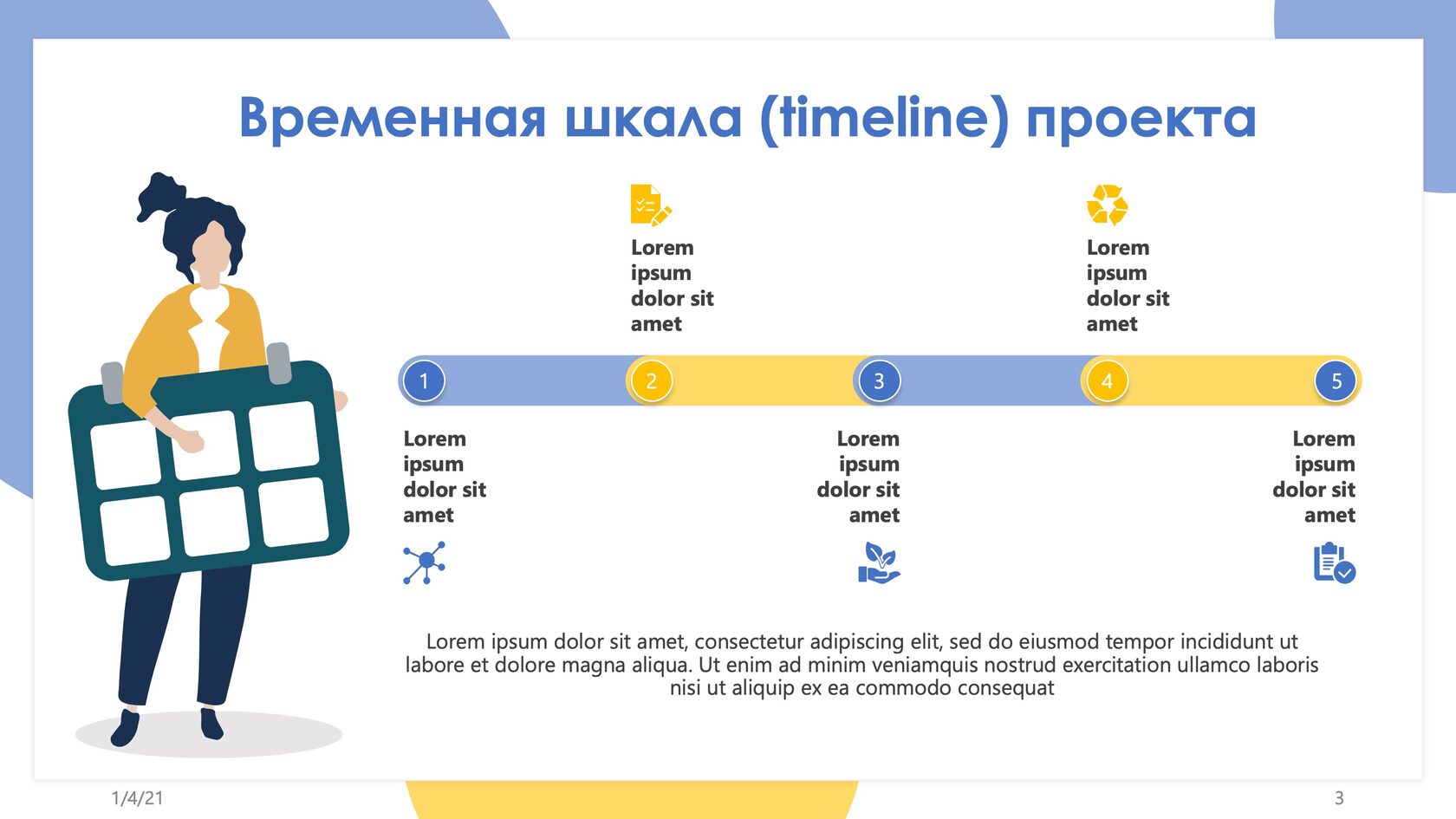 Временная шкала (timeline) проекта

Lorem ipsum dolor sit amet

Lorem ipsum dolor sit amet

1

2

3

4

5

Lorem ipsum dolor sit amet

Lorem ipsum dolor sit amet

Lorem ipsum dolor sit amet

Lorem ipsum dolor sit amet, consectetur adipiscing elit, sed do eiusmod tempor incididunt ut labore et dolore magna aliqua. Ut enim ad minim veniamquis nostrud exercitation ullamco laboris nisi ut aliquip ex ea commodo consequat

1/4/21

3